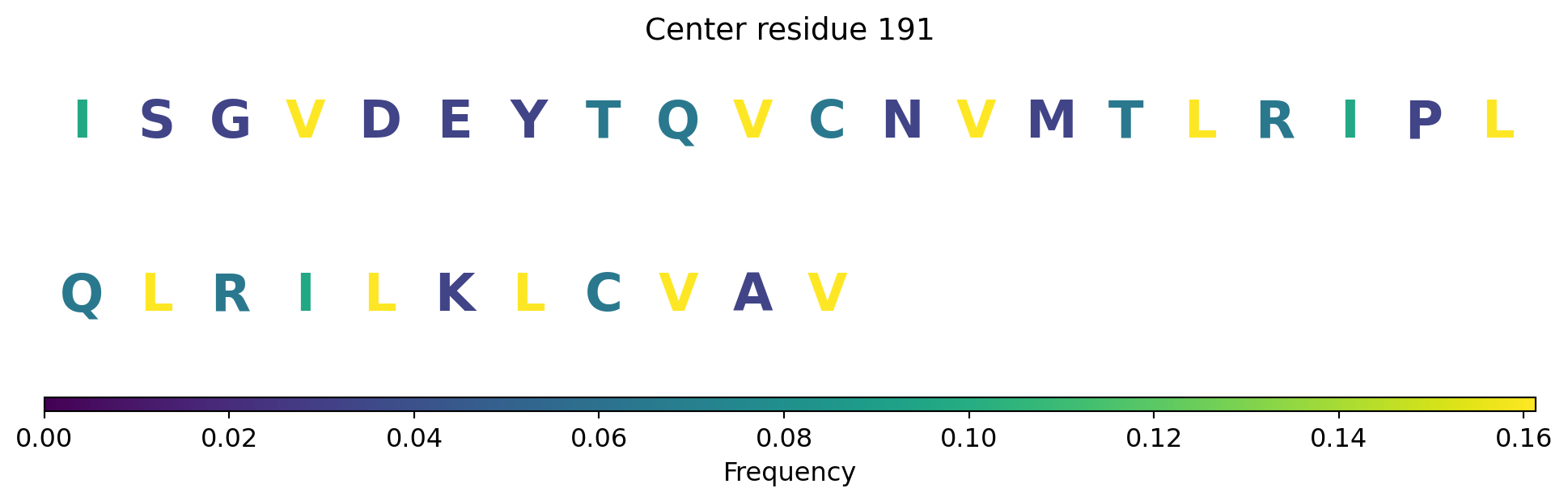 Center residue 191

I S G V D E Y T Q V C N V M T L R I P L

Q L R I L K L C V A V

0.00 0.02 0.04 0.06 0.08 0.10 0.12 0.14 0.16

Frequency